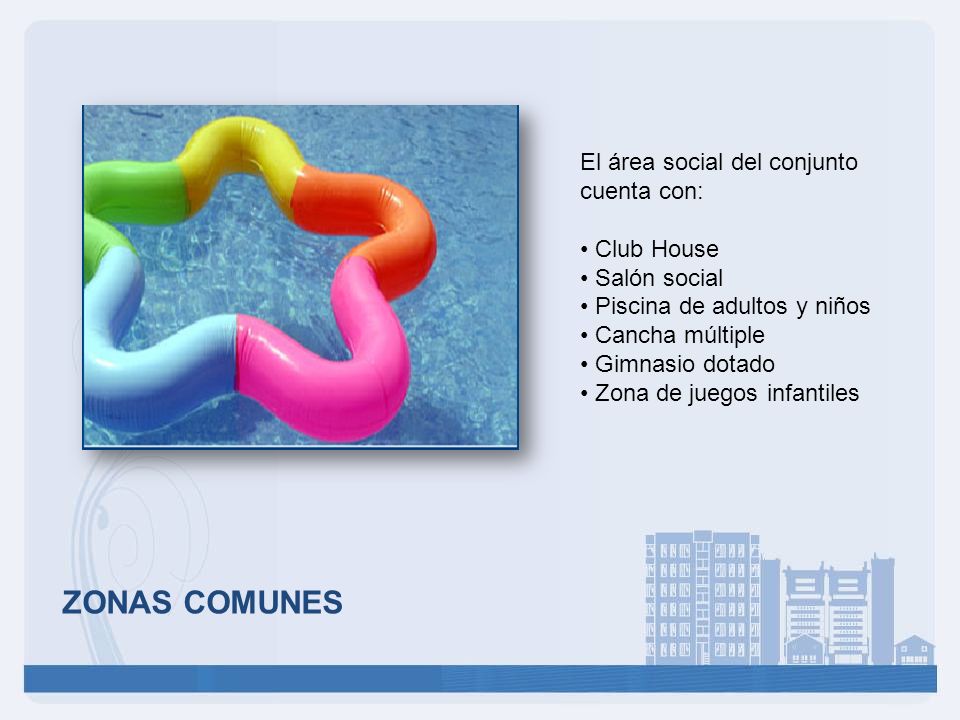 El área social del conjunto cuenta con:

• Club House
• Salón social
• Piscina de adultos y niños
• Cancha múltiple
• Gimnasio dotado
• Zona de juegos infantiles

ZONAS COMUNES